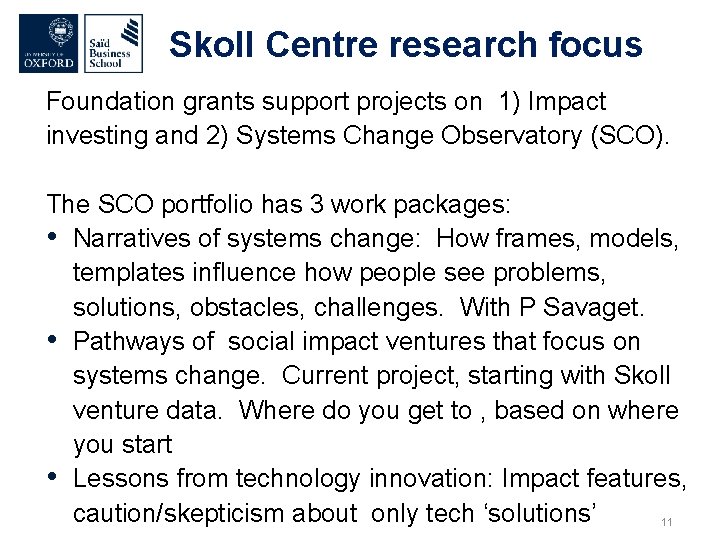 UNIVERSITY OF OXFORD

Saïd Business School

Skoll Centre research focus

Foundation grants support projects on 1) Impact investing and 2) Systems Change Observatory (SCO).

The SCO portfolio has 3 work packages:
• Narratives of systems change: How frames, models, templates influence how people see problems, solutions, obstacles, challenges. With P Savaget.
• Pathways of social impact ventures that focus on systems change. Current project, starting with Skoll venture data. Where do you get to , based on where you start
• Lessons from technology innovation: Impact features, caution/skepticism about only tech 'solutions'

11